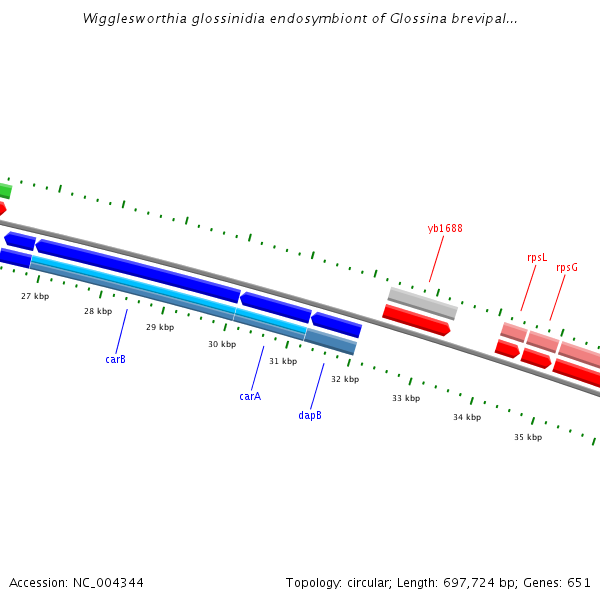 Wigglesworthia glossinidia endosymbiont of Glossina brevipal...

yb1688

rpsL

rpsG

27 kbp

28 kbp

29 kbp

30 kbp

31 kbp

32 kbp

33 kbp

34 kbp

35 kbp

carB

carA

dapB

Accession: NC_004344

Topology: circular; Length: 697,724 bp; Genes: 651